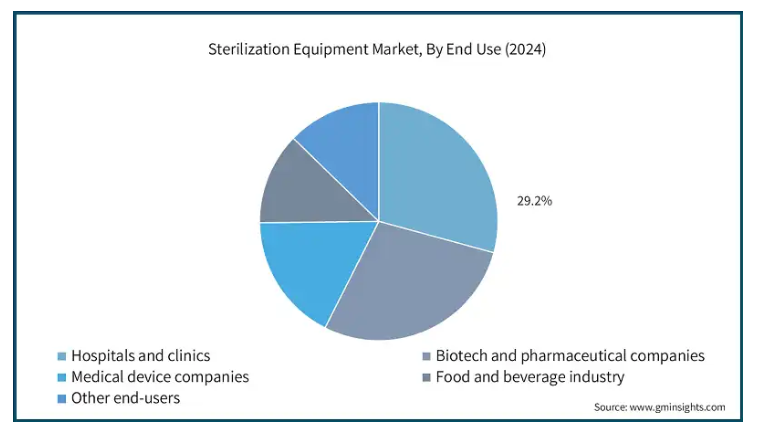 Sterilization Equipment Market, By End Use (2024)

29.2%

Hospitals and clinics
Biotech and pharmaceutical companies
Medical device companies
Food and beverage industry
Other end-users

Source: www.gminsights.com